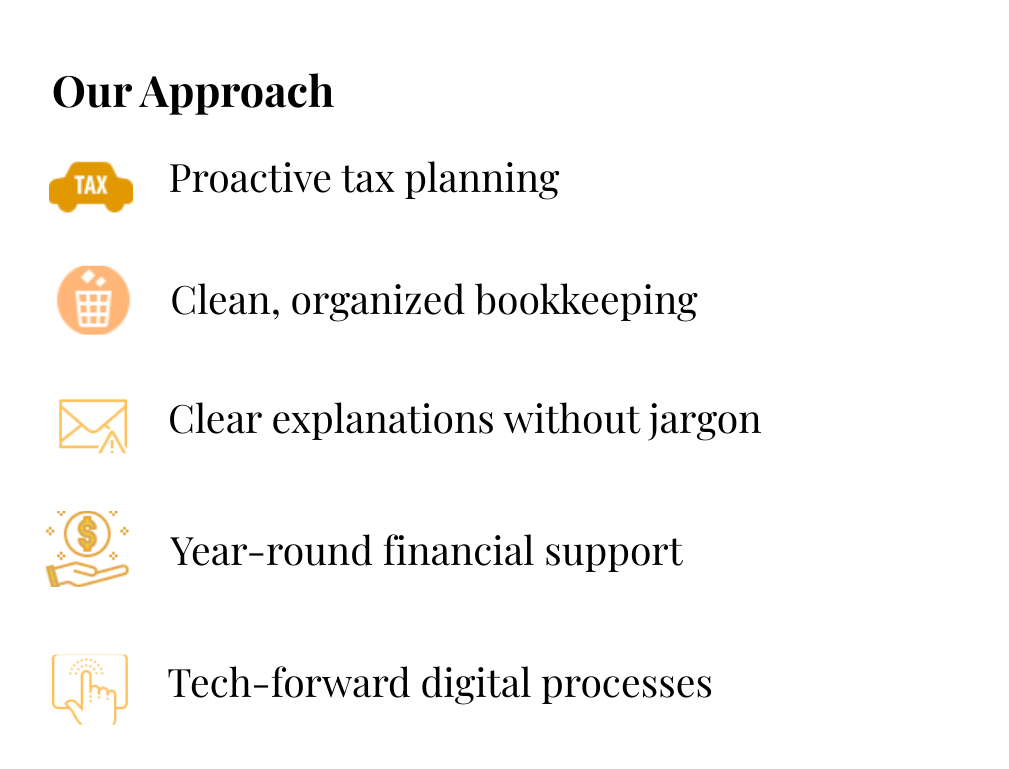 Our Approach

TAX

Proactive tax planning

Clean, organized bookkeeping

Clear explanations without jargon

Year-round financial support

Tech-forward digital processes